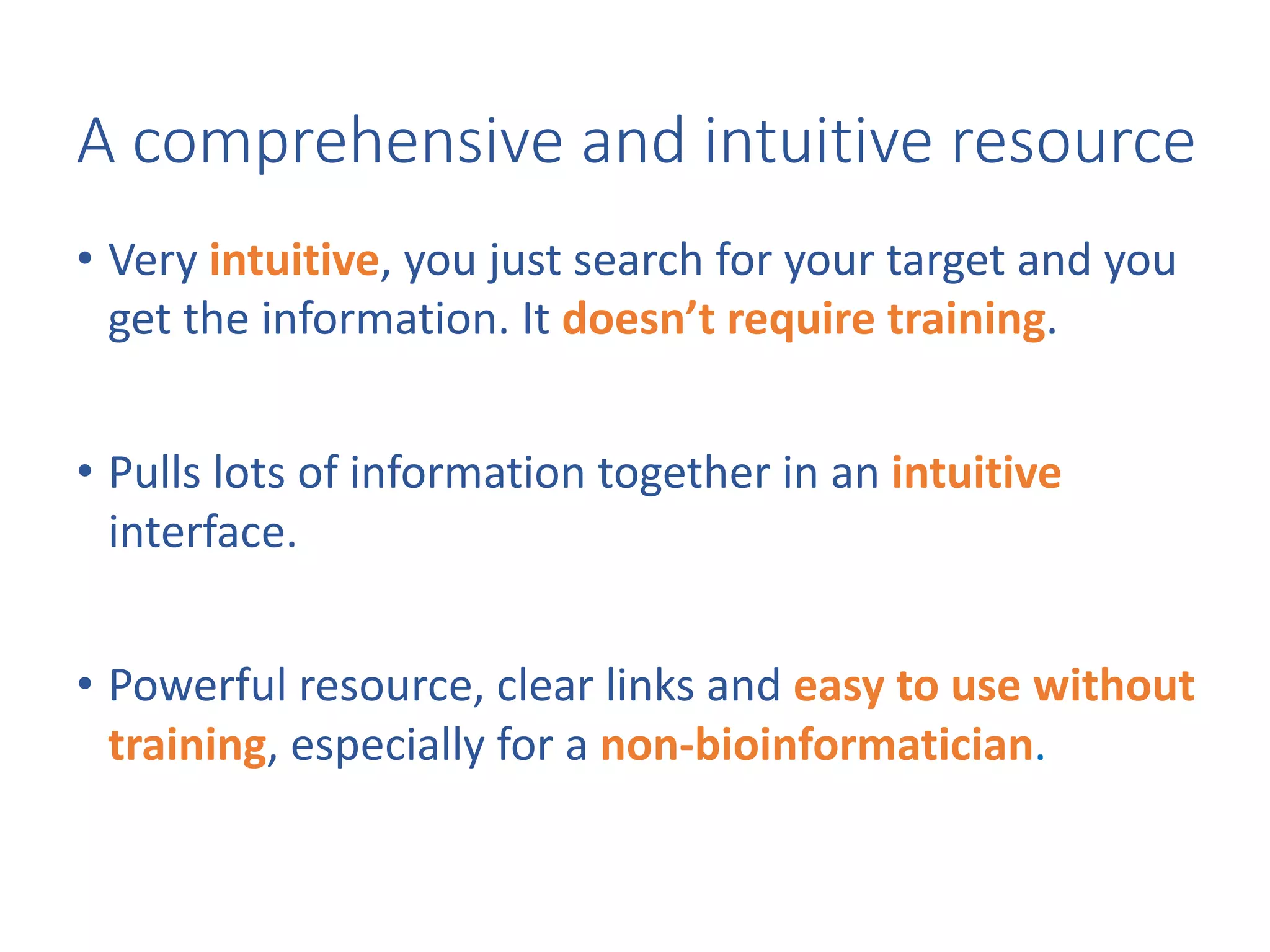 A comprehensive and intuitive resource

• Very intuitive, you just search for your target and you get the information. It doesn’t require training.

• Pulls lots of information together in an intuitive interface.

• Powerful resource, clear links and easy to use without training, especially for a non-bioinformatician.